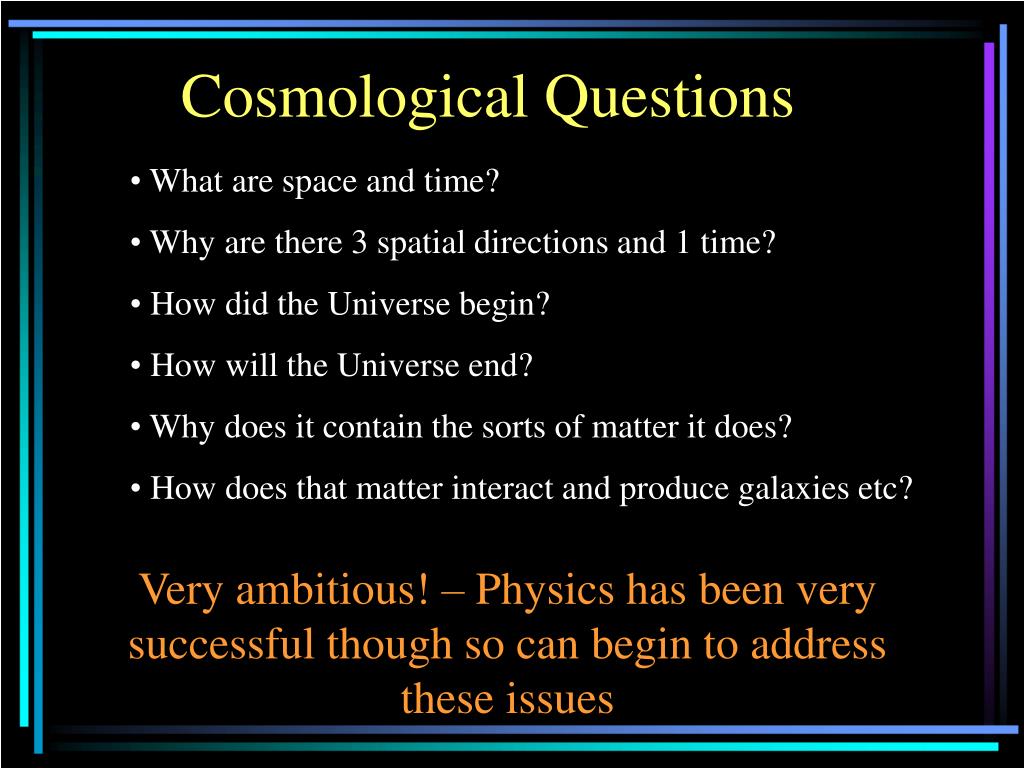 Cosmological Questions

• What are space and time?

• Why are there 3 spatial directions and 1 time?

• How did the Universe begin?

• How will the Universe end?

• Why does it contain the sorts of matter it does?

• How does that matter interact and produce galaxies etc?

Very ambitious! – Physics has been very successful though so can begin to address these issues